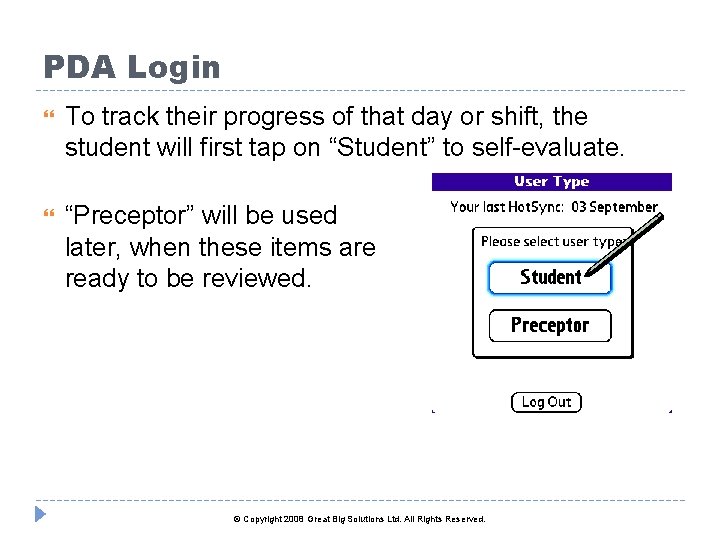 PDA Login

To track their progress of that day or shift, the student will first tap on “Student” to self-evaluate.

“Preceptor” will be used later, when these items are ready to be reviewed.

User Type

Your last HotSync: 03 September

Please select user type

Student

Preceptor

Log Out

© Copyright 2008 Great Big Solutions Ltd. All Rights Reserved.